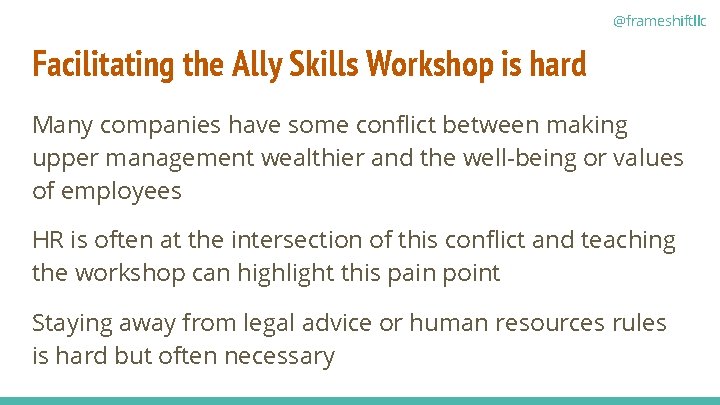 @frameshiftllc

Facilitating the Ally Skills Workshop is hard

Many companies have some conflict between making upper management wealthier and the well-being or values of employees

HR is often at the intersection of this conflict and teaching the workshop can highlight this pain point

Staying away from legal advice or human resources rules is hard but often necessary